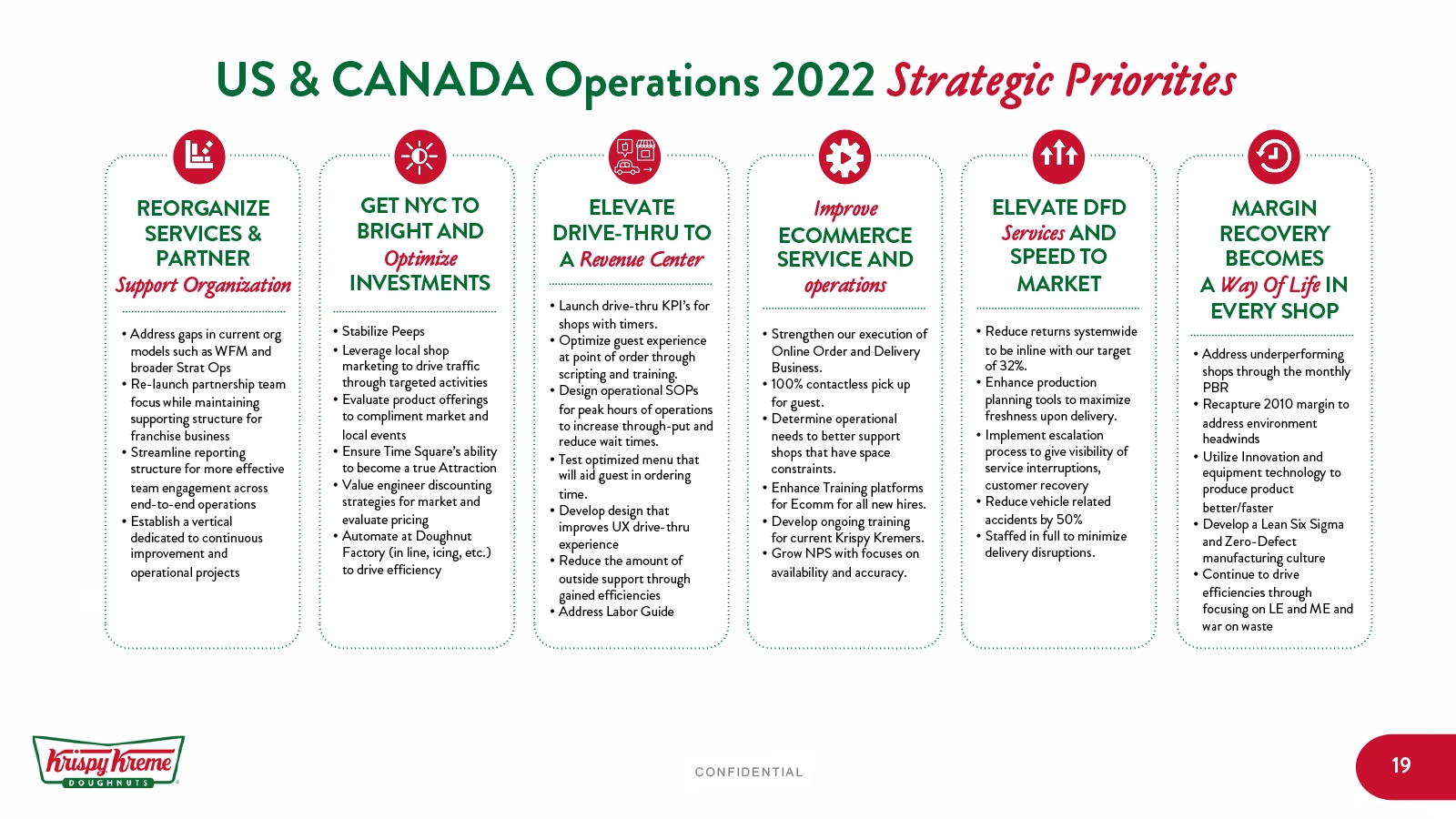 US & CANADA Operations 2022 Strategic Priorities

REORGANIZE SERVICES & PARTNER Support Organization

• Address gaps in current org models such as WFM and broader Strat Ops
• Re-launch partnership team focus while maintaining supporting structure for franchise business
• Streamline reporting structure for more effective team engagement across end-to-end operations
• Establish a vertical dedicated to continuous improvement and operational projects

GET NYC TO BRIGHT AND Optimize INVESTMENTS

• Stabilize Peeps
• Leverage local shop marketing to drive traffic through targeted activities
• Evaluate product offerings to compliment market and local events
• Ensure Time Square's ability to become a true Attraction
• Value engineer discounting strategies for market and evaluate pricing
• Automate at Doughnut Factory (in line, icing, etc.) to drive efficiency

ELEVATE DRIVE-THRU TO A Revenue Center

• Launch drive-thru KPI's for shops with timers.
• Optimize guest experience at point of order through scripting and training.
• Design operational SOPs for peak hours of operations to increase through-put and reduce wait times.
• Test optimized menu that will aid guest in ordering time.
• Develop design that improves UX drive-thru experience
• Reduce the amount of outside support through gained efficiencies
• Address Labor Guide

Improve ECOMMERCE SERVICE AND operations

• Strengthen our execution of Online Order and Delivery Business.
• 100% contactless pick up for guest.
• Determine operational needs to better support shops that have space constraints.
• Enhance Training platforms for Ecomm for all new hires.
• Develop ongoing training for current Krispy Kremers.
• Grow NPS with focuses on availability and accuracy.

ELEVATE DFD Services AND SPEED TO MARKET

• Reduce returns systemwide to be inline with our target of 32%.
• Enhance production planning tools to maximize freshness upon delivery.
• Implement escalation process to give visibility of service interruptions, customer recovery
• Reduce vehicle related accidents by 50%
• Staffed in full to minimize delivery disruptions.

MARGIN RECOVERY BECOMES A Way Of Life IN EVERY SHOP

• Address underperforming shops through the monthly PBR
• Recapture 2010 margin to address environment headwinds
• Utilize Innovation and equipment technology to produce product better/faster
• Develop a Lean Six Sigma and Zero-Defect manufacturing culture
• Continue to drive efficiencies through focusing on LE and ME and war on waste

Krispy Kreme DOUGHNUTS

CONFIDENTIAL

19